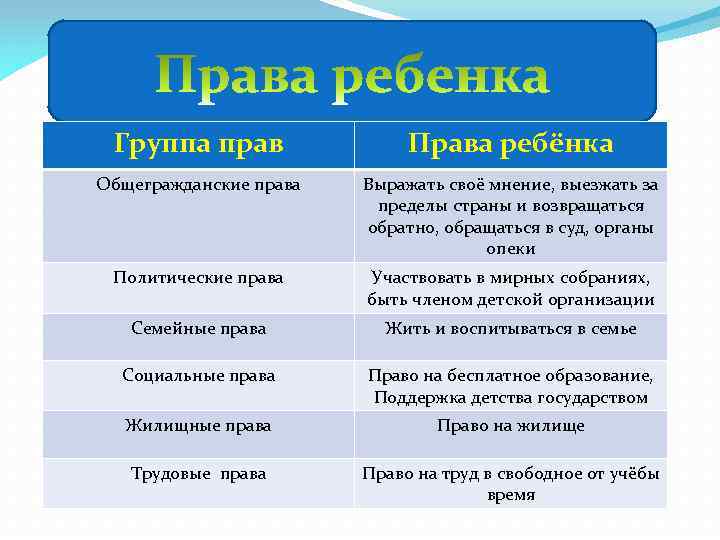 Права ребенка

| Группа прав | Права ребёнка |
|---|---|
| Общегражданские права | Выражать своё мнение, выезжать за пределы страны и возвращаться обратно, обращаться в суд, органы опеки |
| Политические права | Участвовать в мирных собраниях, быть членом детской организации |
| Семейные права | Жить и воспитываться в семье |
| Социальные права | Право на бесплатное образование, Поддержка детства государством |
| Жилищные права | Право на жилище |
| Трудовые права | Право на труд в свободное от учёбы время |